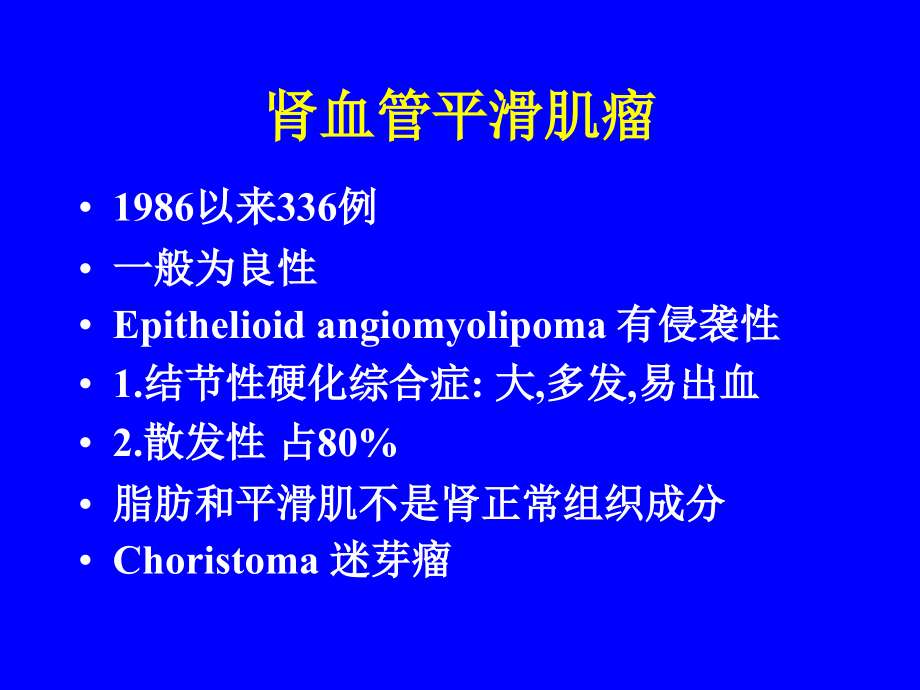 肾血管平滑肌瘤

• 1986以来336例
• 一般为良性
• Epithelioid angiomyolipoma 有侵袭性
• 1.结节性硬化综合症: 大,多发,易出血
• 2.散发性 占80%
• 脂肪和平滑肌不是肾正常组织成分
• Choristoma 迷芽瘤